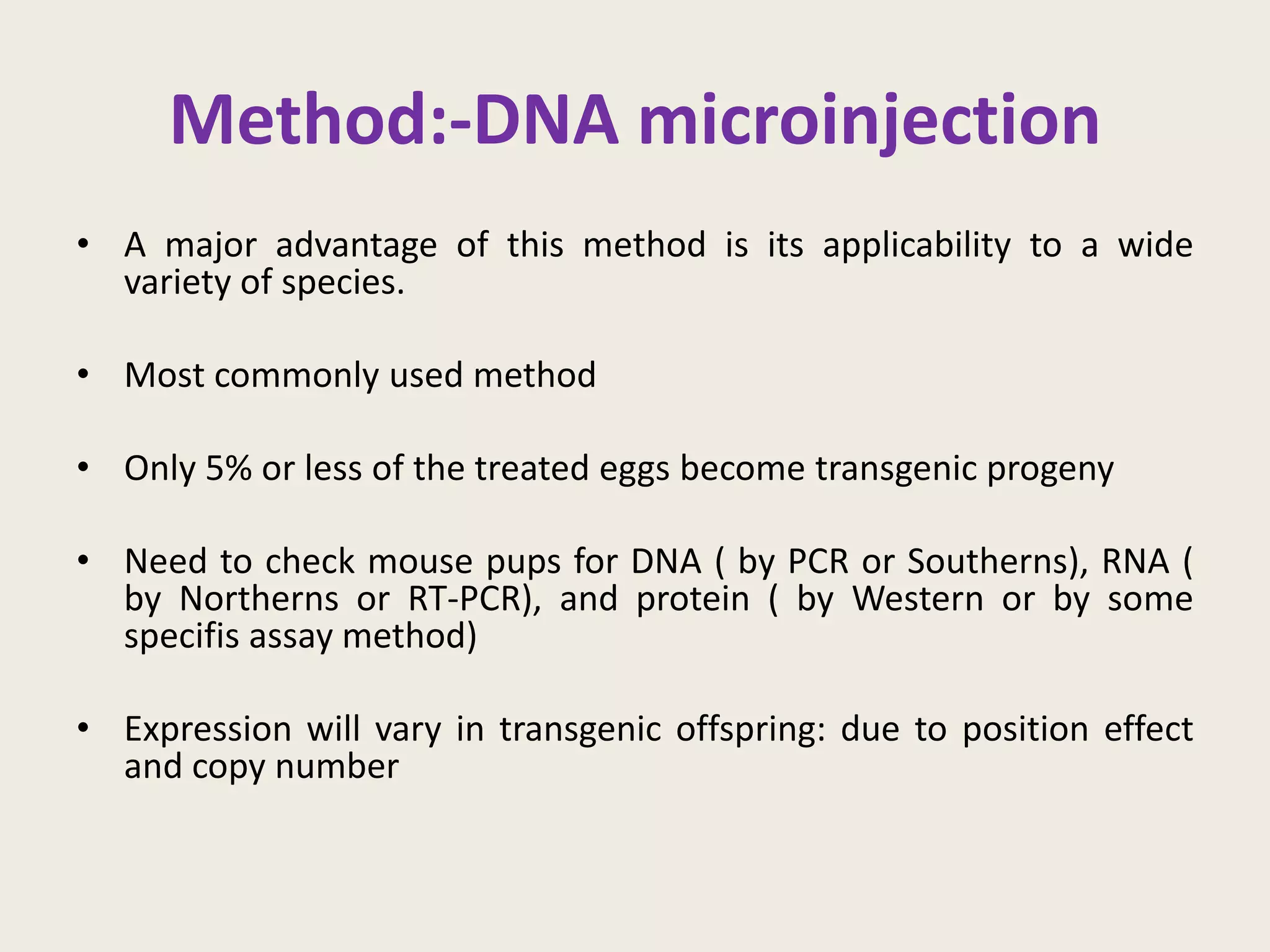 Method:-DNA microinjection

• A major advantage of this method is its applicability to a wide variety of species.

• Most commonly used method

• Only 5% or less of the treated eggs become transgenic progeny

• Need to check mouse pups for DNA ( by PCR or Southerns), RNA ( by Northerns or RT-PCR), and protein ( by Western or by some specifis assay method)

• Expression will vary in transgenic offspring: due to position effect and copy number